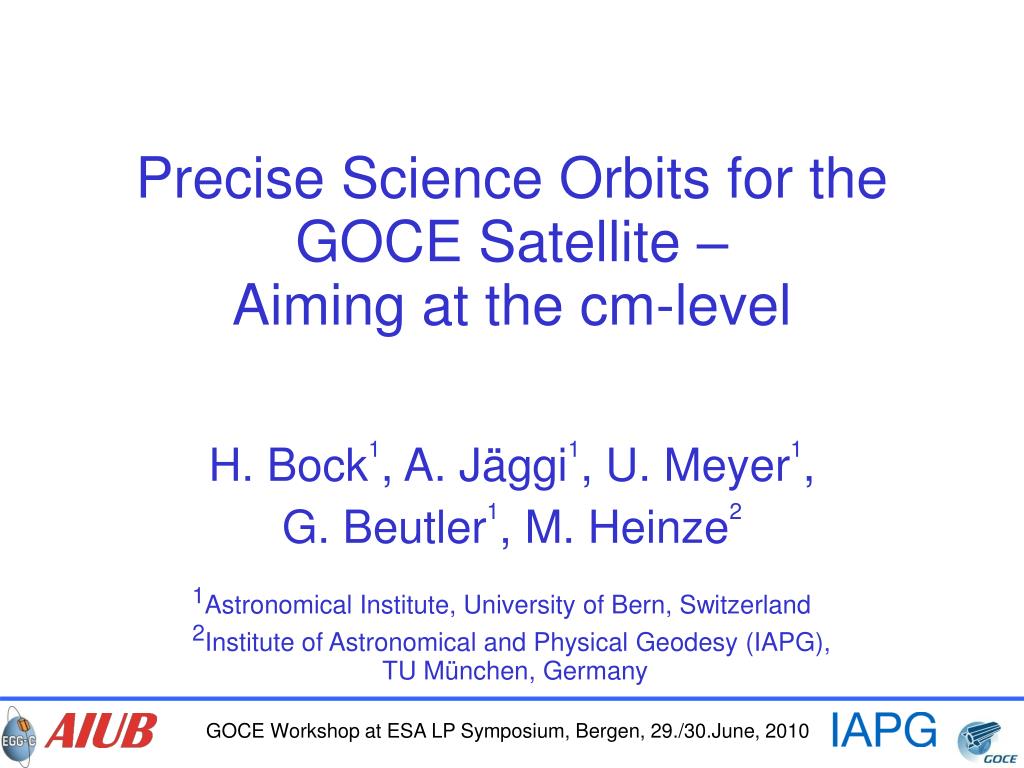 Precise Science Orbits for the GOCE Satellite – Aiming at the cm-level

H. Bock$^1$, A. Jäggi$^1$, U. Meyer$^1$, G. Beutler$^1$, M. Heinze$^2$

$^1$Astronomical Institute, University of Bern, Switzerland
$^2$Institute of Astronomical and Physical Geodesy (IAPG), TU München, Germany

EGG-C AIUB GOCE Workshop at ESA LP Symposium, Bergen, 29./30.June, 2010 IAPG GOCE